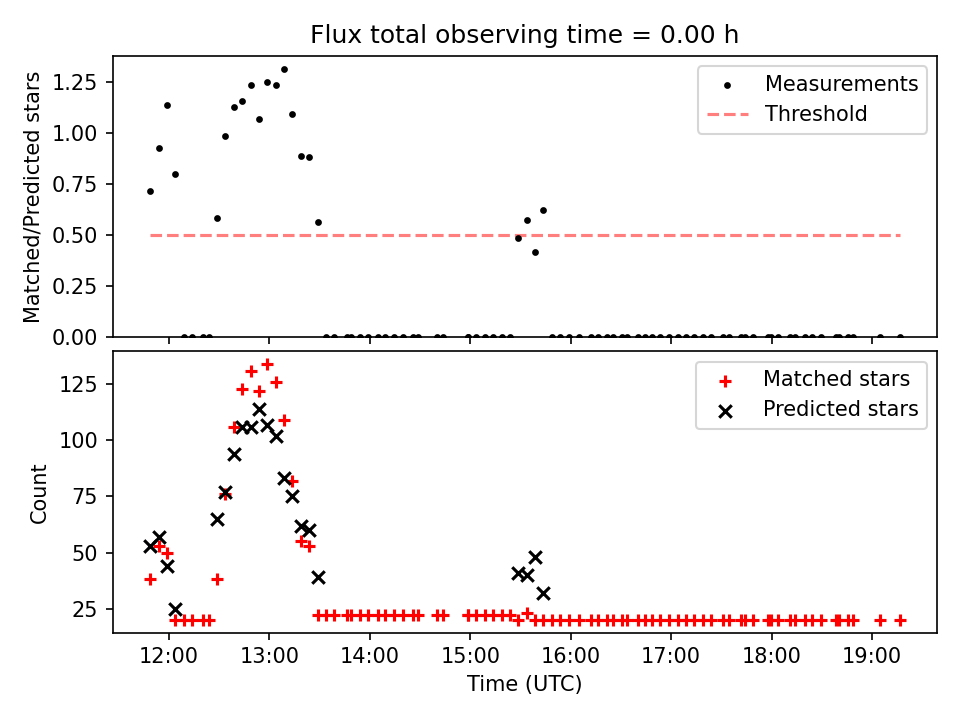 Flux total observing time = 0.00 h

Matched/Predicted stars

1.25
1.00
0.75
0.50
0.25
0.00

Measurements
Threshold

Count

125
100
75
50
25

Matched stars
Predicted stars

12:00
13:00
14:00
15:00
16:00
17:00
18:00
19:00

Time (UTC)